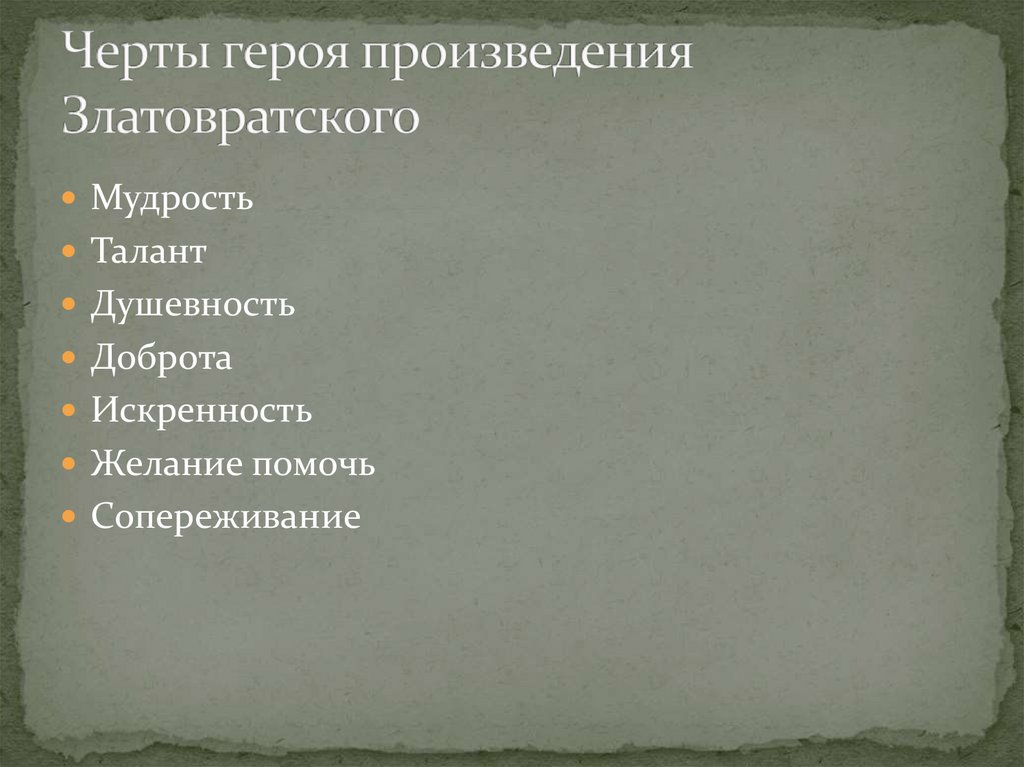 Черты героя произведения Златовратского

- Мудрость
- Талант
- Душевность
- Доброта
- Искренность
- Желание помочь
- Сопереживание